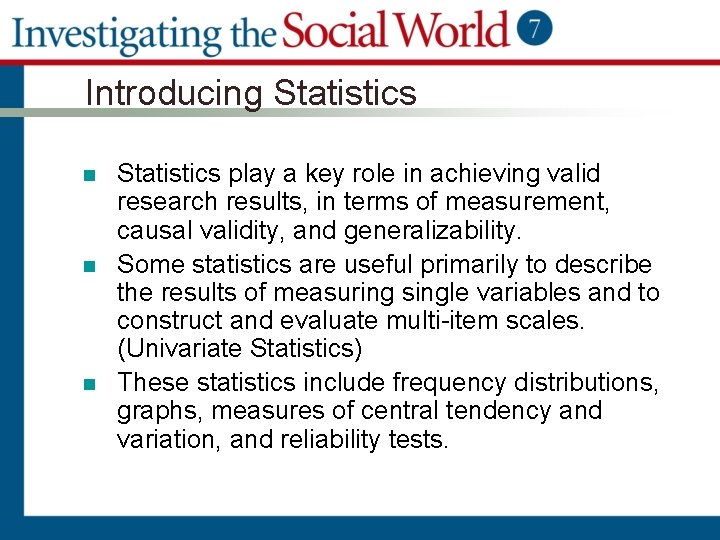 Investigating the Social World 7

Introducing Statistics

Statistics play a key role in achieving valid research results, in terms of measurement, causal validity, and generalizability.

Some statistics are useful primarily to describe the results of measuring single variables and to construct and evaluate multi-item scales. (Univariate Statistics)

These statistics include frequency distributions, graphs, measures of central tendency and variation, and reliability tests.